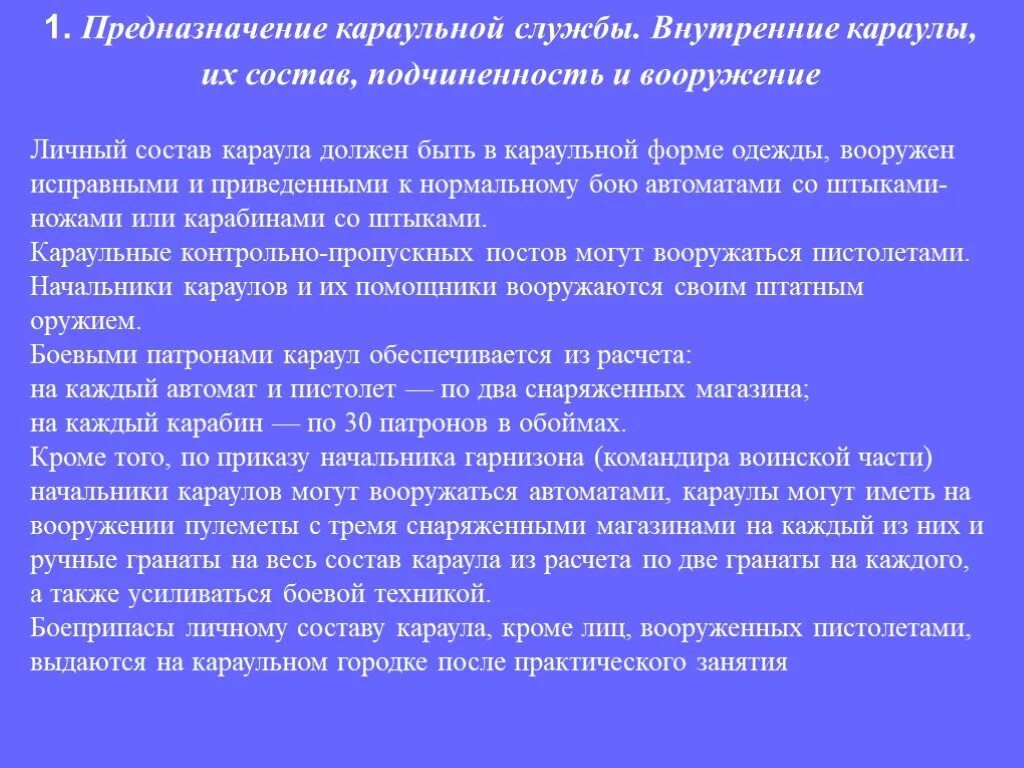 1. Предназначение караульной службы. Внутренние караулы, их состав, подчиненность и вооружение

Личный состав караула должен быть в караульной форме одежды, вооружен исправными и приведенными к нормальному бою автоматами со штыками-ножами или карабинами со штыками.
Караульные контрольно-пропускных постов могут вооружаться пистолетами.
Начальники караулов и их помощники вооружаются своим штатным оружием.
Боевыми патронами караул обеспечивается из расчета:
на каждый автомат и пистолет — по два снаряженных магазина;
на каждый карабин — по 30 патронов в обоймах.
Кроме того, по приказу начальника гарнизона (командира воинской части) начальники караулов могут вооружаться автоматами, караулы могут иметь на вооружении пулеметы с тремя снаряженными магазинами на каждый из них и ручные гранаты на весь состав караула из расчета по две гранаты на каждого, а также усиливаться боевой техникой.
Боеприпасы личному составу караула, кроме лиц, вооруженных пистолетами, выдаются на караульном городке после практического занятия